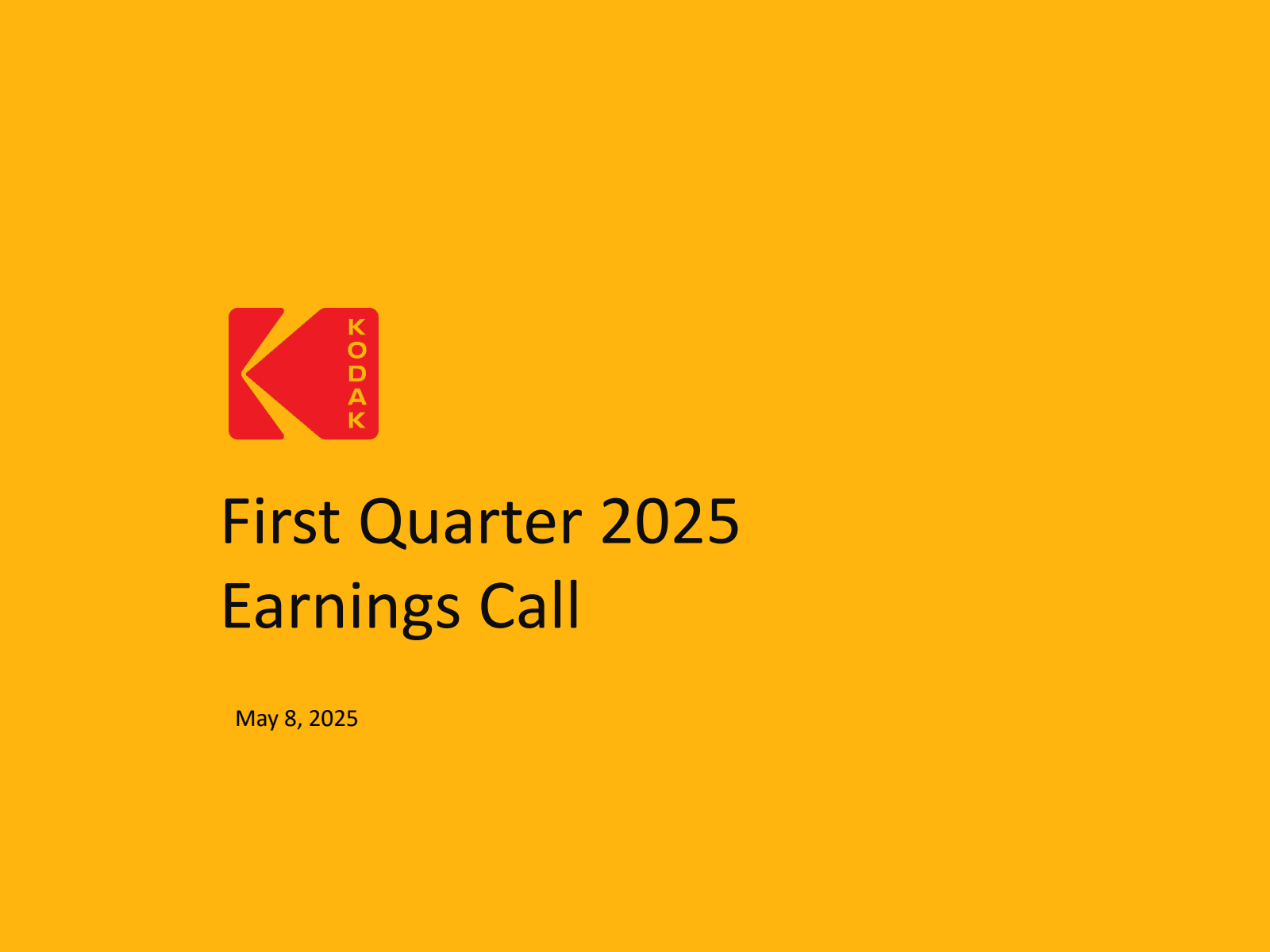 KODAK

First Quarter 2025 Earnings Call

May 8, 2025